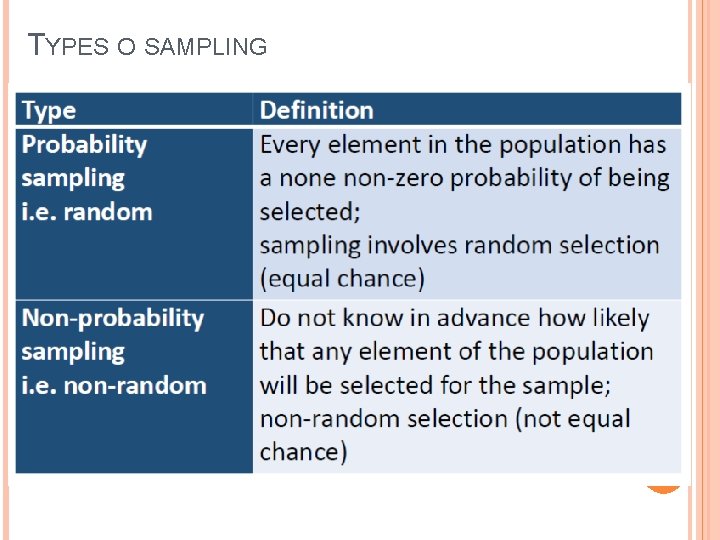 TYPES O SAMPLING

| Type | Definition |
|---|---|
| Probability sampling i.e. random | Every element in the population has a none non-zero probability of being selected; sampling involves random selection (equal chance) |
| Non-probability sampling i.e. non-random | Do not know in advance how likely that any element of the population will be selected for the sample; non-random selection (not equal chance) |